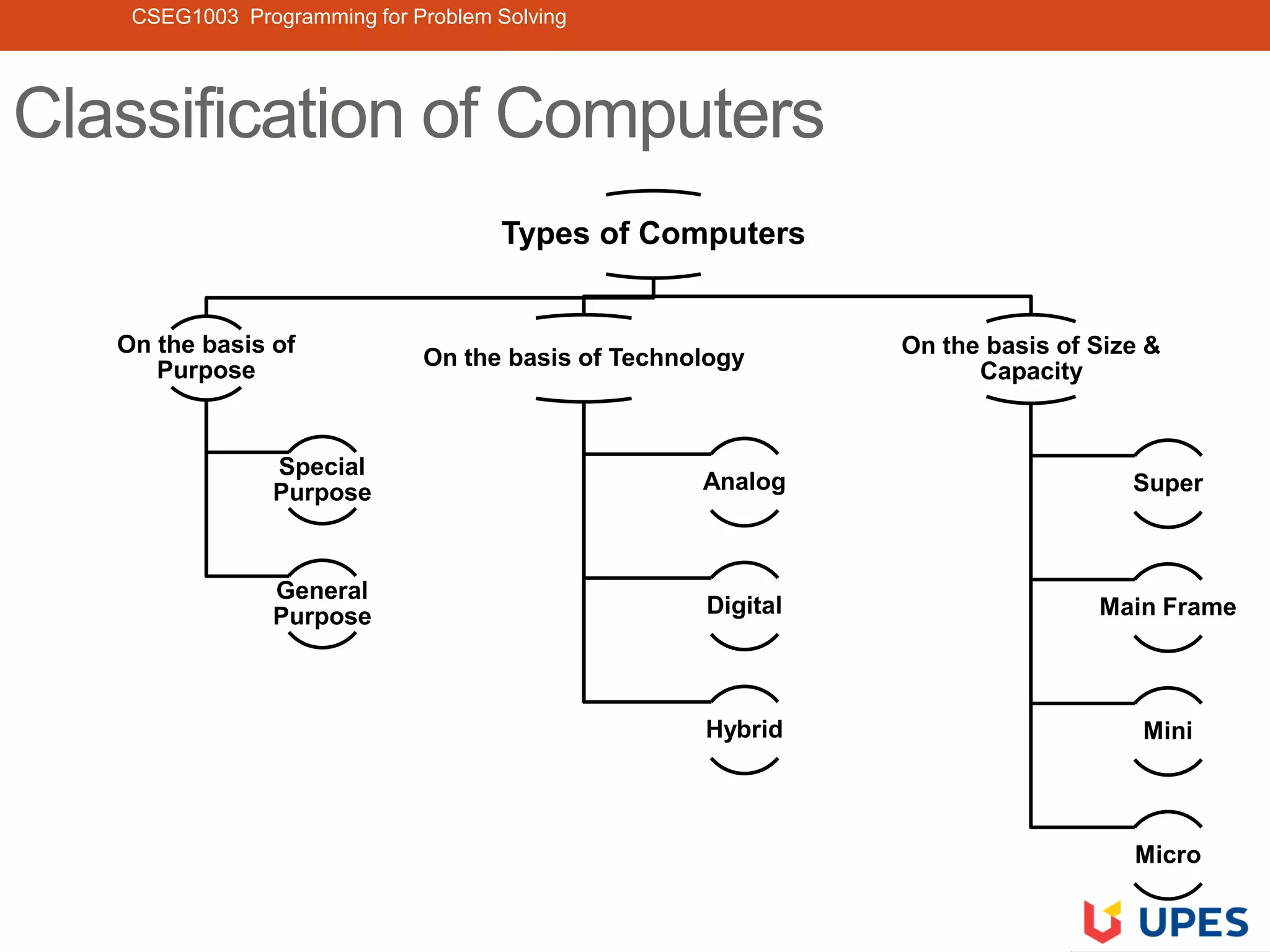 CSEG1003 Programming for Problem Solving

Classification of Computers

Types of Computers

On the basis of Purpose

Special Purpose

General Purpose

On the basis of Technology

Analog

Digital

Hybrid

On the basis of Size & Capacity

Super

Main Frame

Mini

Micro

UPES